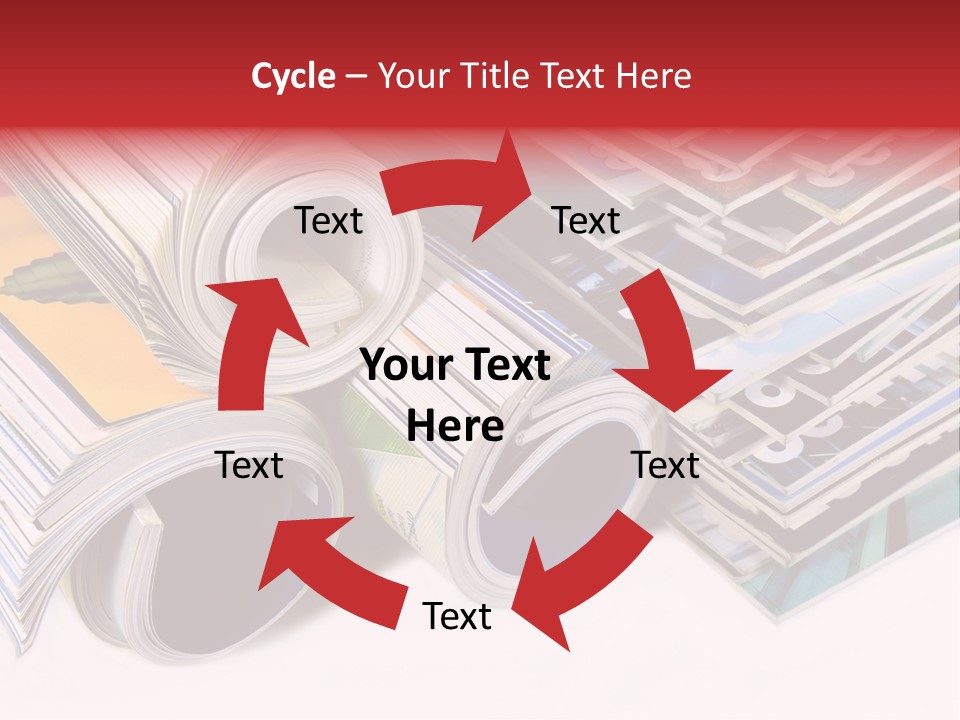 Cycle – Your Title Text Here

Text

Text

Your Text Here

Text

Text

Text